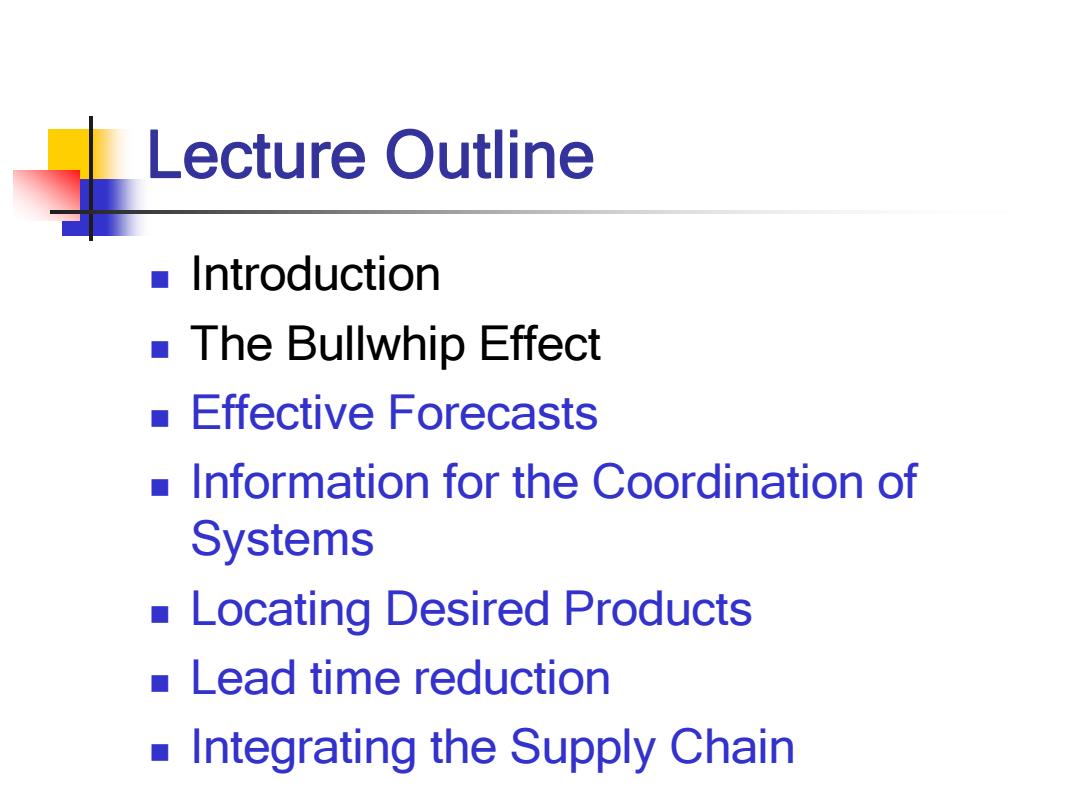 Lecture Outline

- Introduction
- The Bullwhip Effect
- Effective Forecasts
- Information for the Coordination of Systems
- Locating Desired Products
- Lead time reduction
- Integrating the Supply Chain